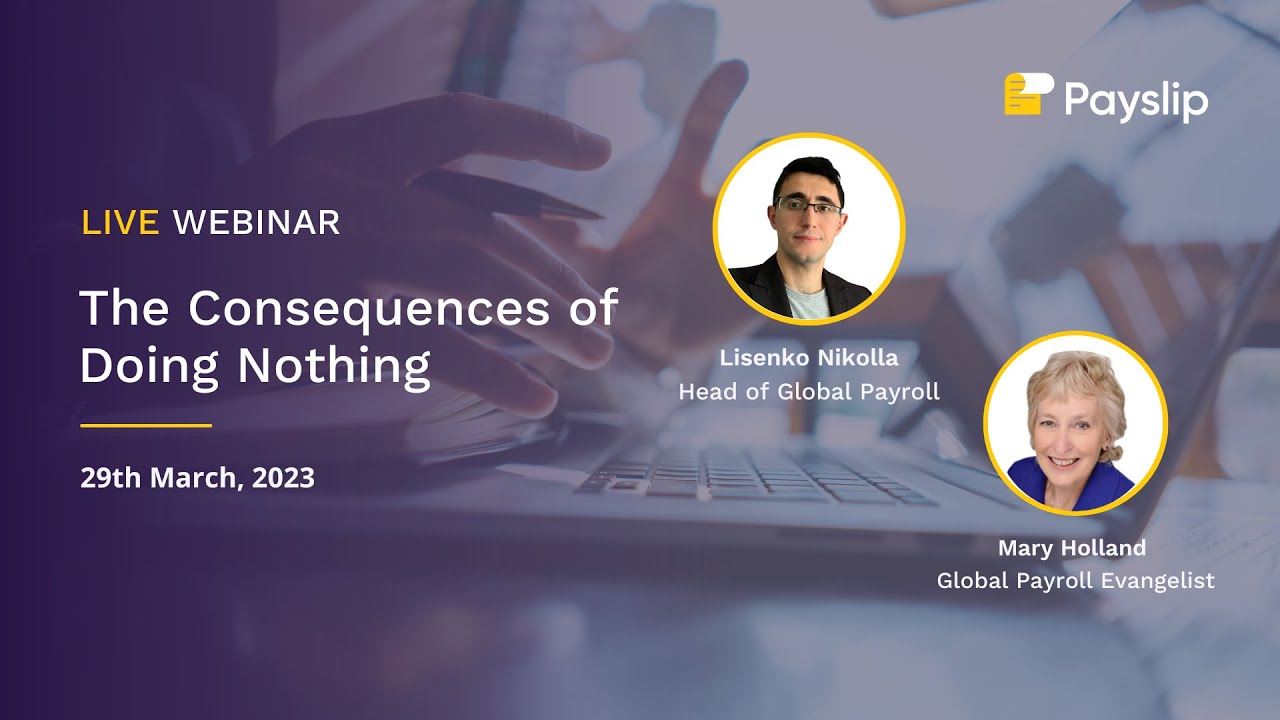 Payslip

LIVE WEBINAR

The Consequences of Doing Nothing

29th March, 2023

Lisenko Nikolla
Head of Global Payroll

Mary Holland
Global Payroll Evangelist